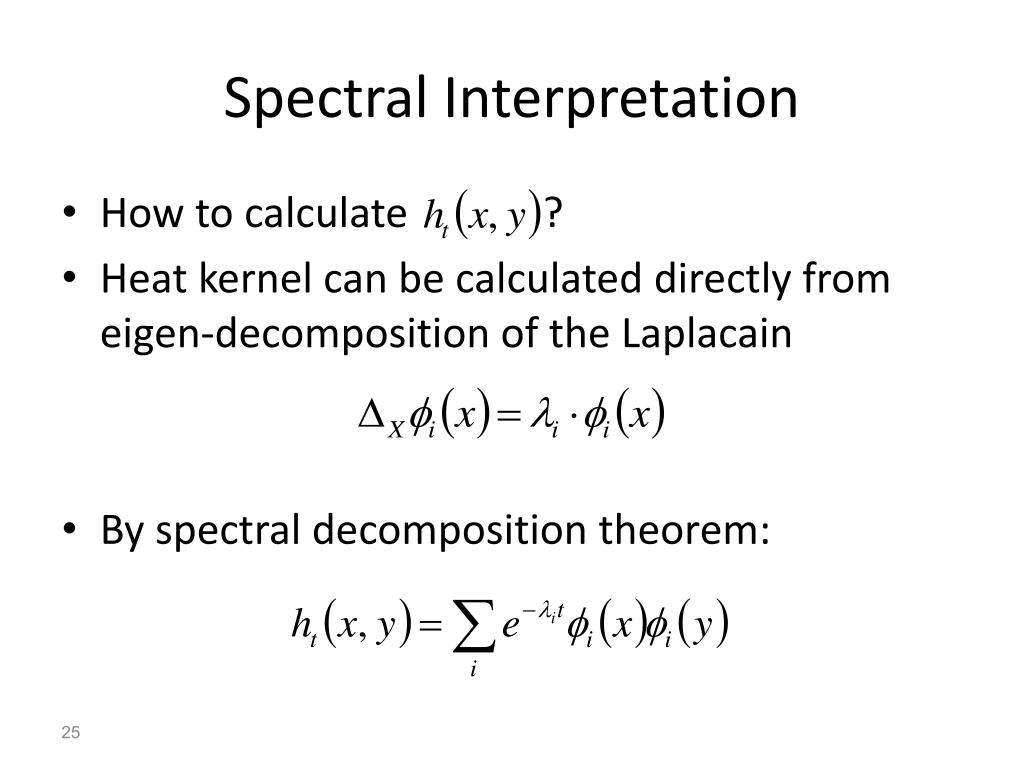 Spectral Interpretation

• How to calculate $h_t(x, y)$?
• Heat kernel can be calculated directly from eigen-decomposition of the Laplacain

$\Delta_X \phi_i(x) = \lambda_i \cdot \phi_i(x)$

• By spectral decomposition theorem:

$h_t(x, y) = \sum_i e^{-\lambda_i t} \phi_i(x) \phi_i(y)$

25